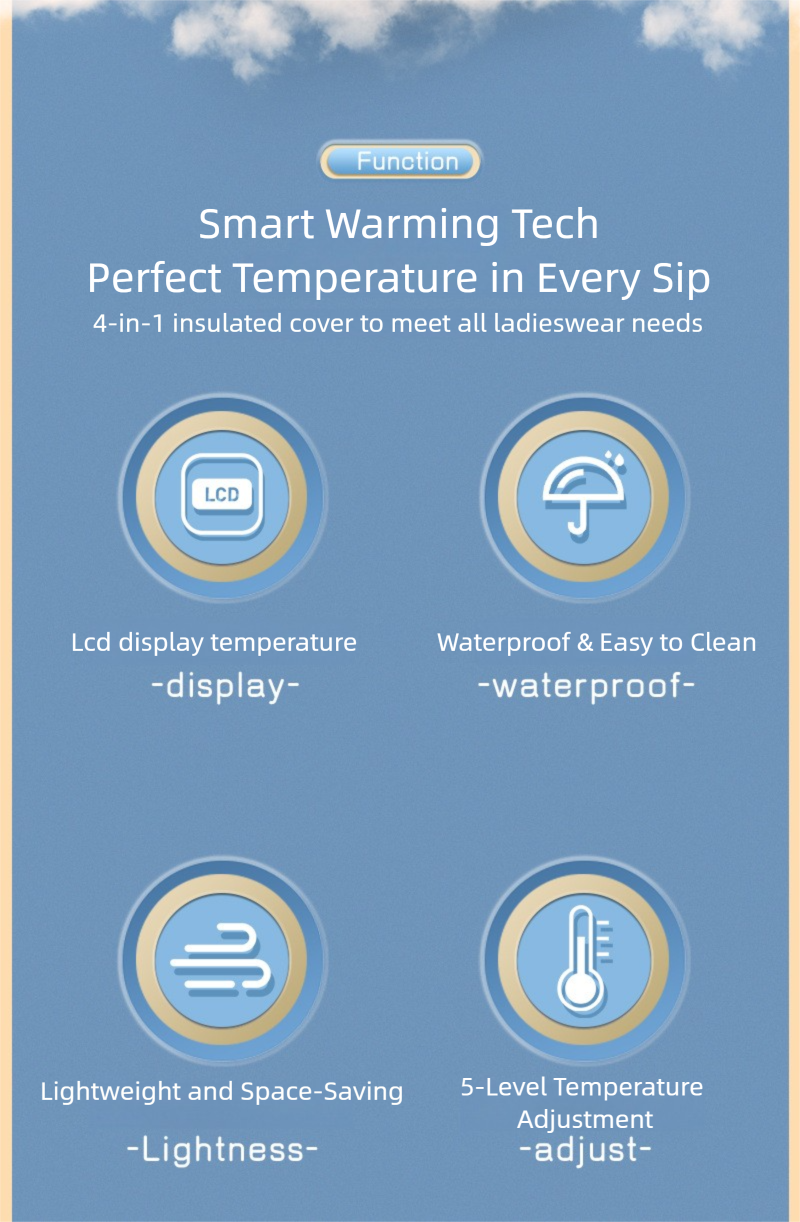 Function

Smart Warming Tech
Perfect Temperature in Every Sip
4-in-1 insulated cover to meet all ladieswear needs

LCD

Lcd display temperature
-display-

Waterproof & Easy to Clean
-waterproof-

Lightweight and Space-Saving
-Lightness-

5-Level Temperature Adjustment
-adjust-